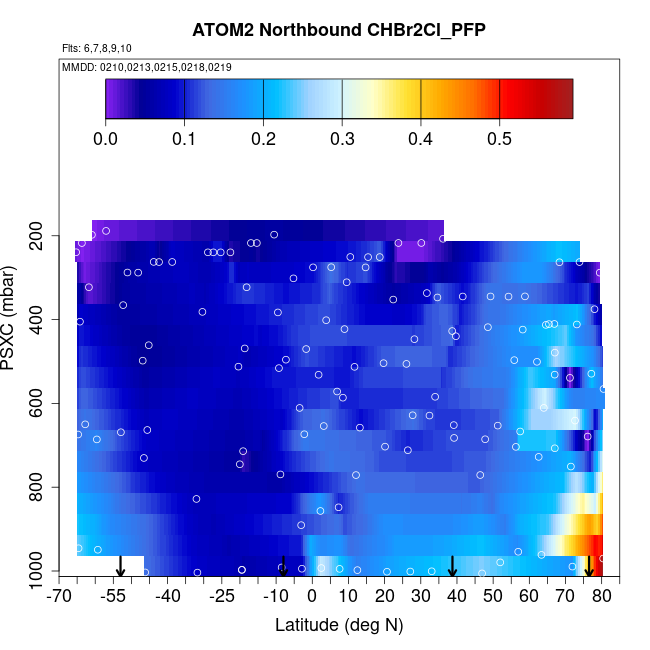 ATOM2 Northbound CHBr2Cl_PFP

Flts: 6,7,8,9,10

MMDD: 0210,0213,0215,0218,0219

0.0 0.1 0.2 0.3 0.4 0.5

PSXC (mbar)

200
400
600
800
1000

-70 -55 -40 -25 -10 0 10 20 30 40 50 60 70 80

Latitude (deg N)